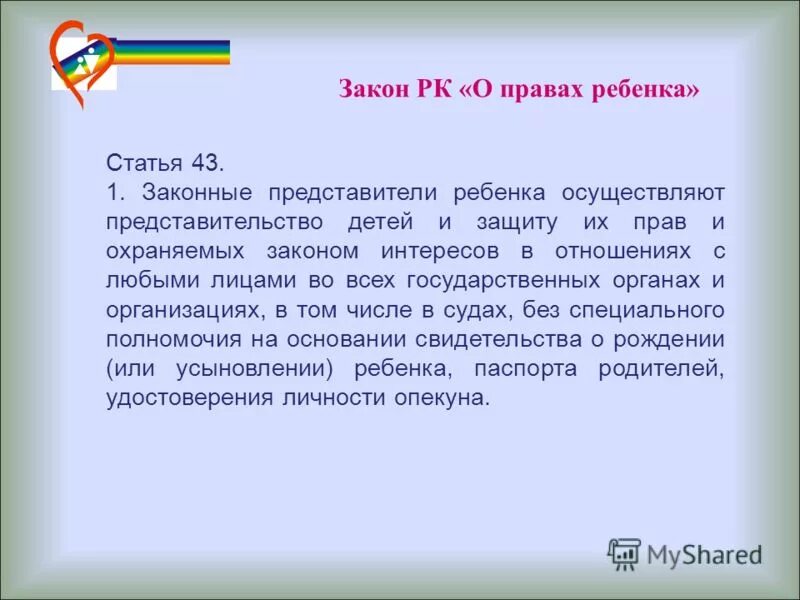 Закон РК «О правах ребенка»

Статья 43.
1. Законные представители ребенка осуществляют представительство детей и защиту их прав и охраняемых законом интересов в отношениях с любыми лицами во всех государственных органах и организациях, в том числе в судах, без специального полномочия на основании свидетельства о рождении (или усыновлении) ребенка, паспорта родителей, удостоверения личности опекуна.

MyShared